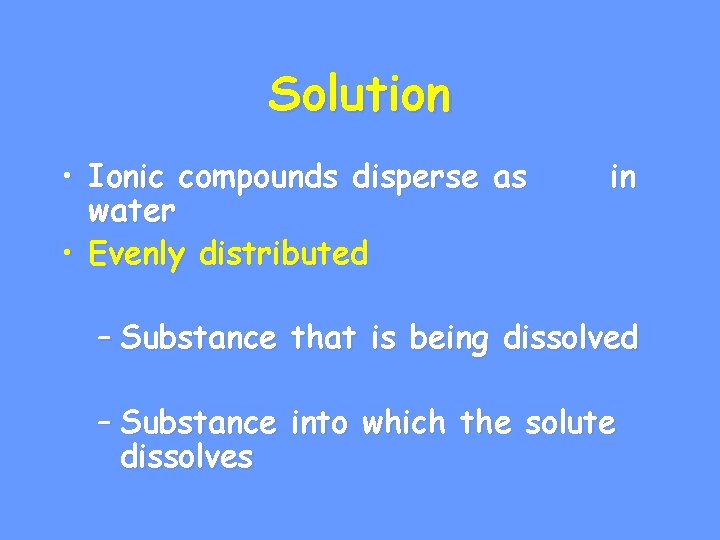 Solution

• Ionic compounds disperse as in water
• Evenly distributed

– Substance that is being dissolved

– Substance into which the solute dissolves